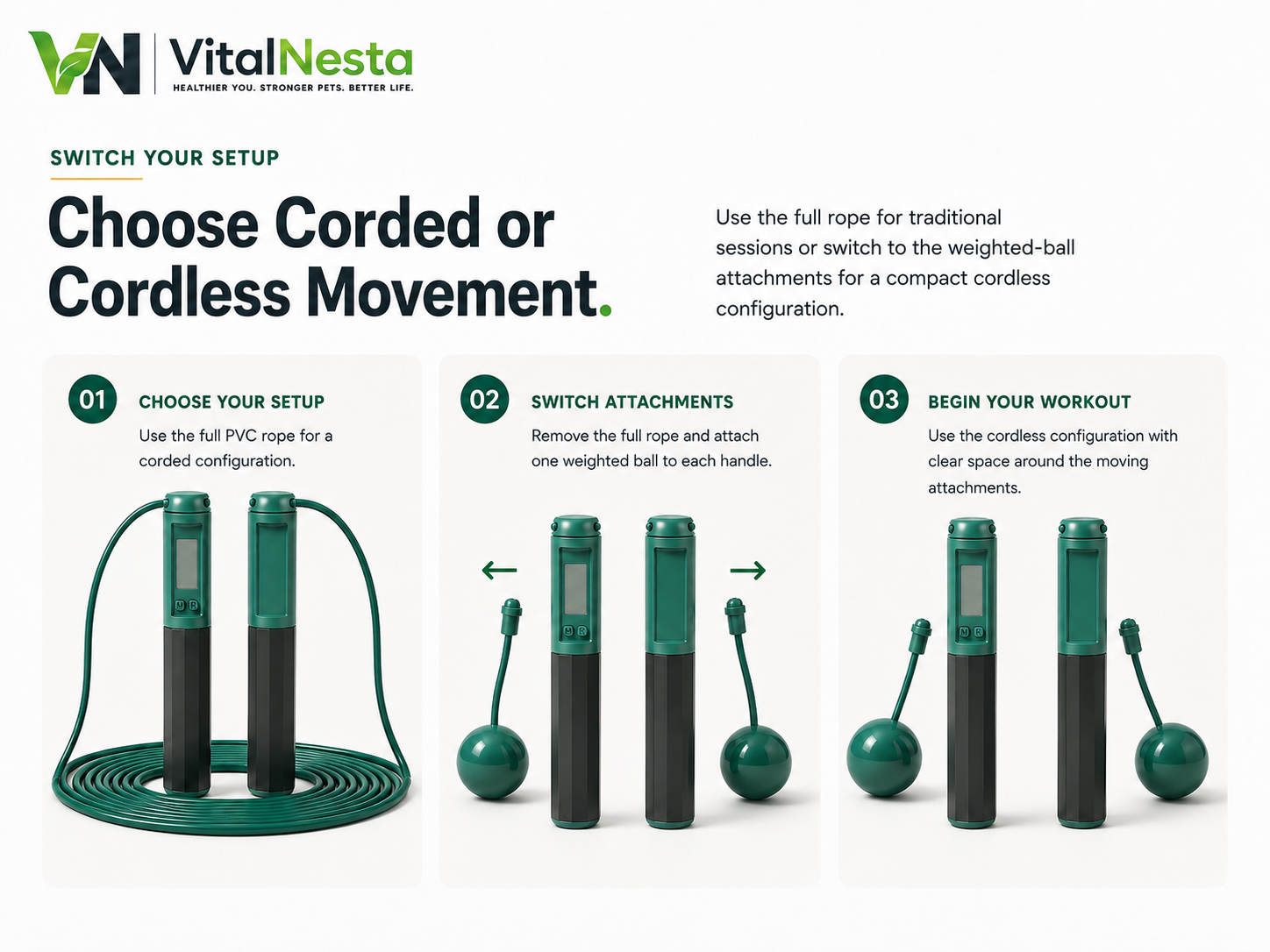 VN VitalNesta
HEALTHIER YOU. STRONGER PETS. BETTER LIFE.

SWITCH YOUR SETUP

Choose Corded or Cordless Movement.

Use the full rope for traditional sessions or switch to the weighted-ball attachments for a compact cordless configuration.

01 CHOOSE YOUR SETUP
Use the full PVC rope for a corded configuration.

02 SWITCH ATTACHMENTS
Remove the full rope and attach one weighted ball to each handle.

03 BEGIN YOUR WORKOUT
Use the cordless configuration with clear space around the moving attachments.